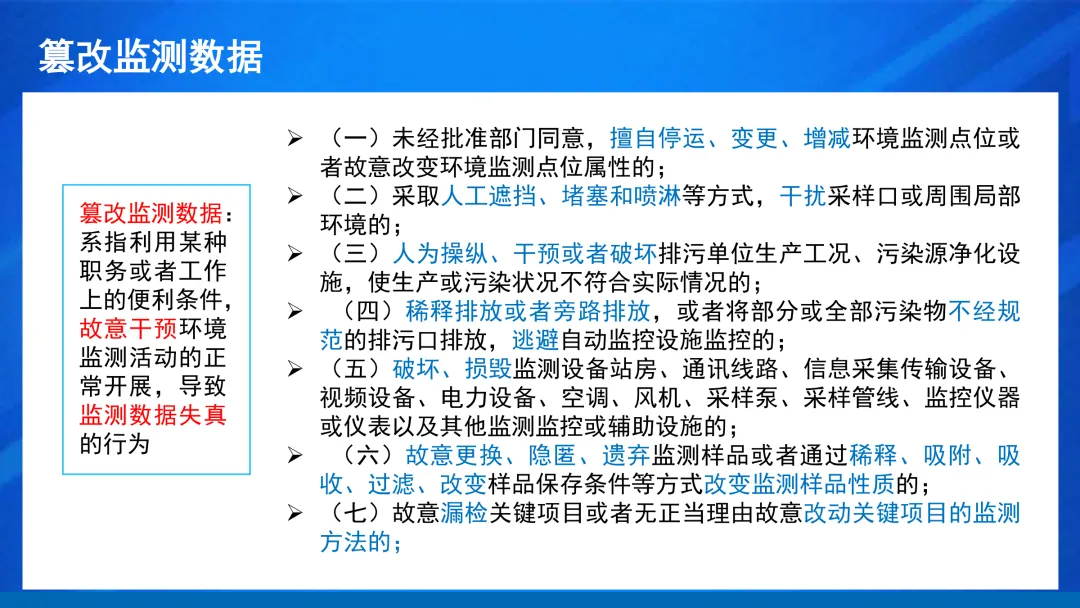 篡改监测数据

篡改监测数据：系指利用某种职务或者工作上的便利条件，故意干预环境监测活动的正常开展，导致监测数据失真的行为

➢ （一）未经批准部门同意，擅自停运、变更、增减环境监测点位或者故意改变环境监测点位属性的；
➢ （二）采取人工遮挡、堵塞和喷淋等方式，干扰采样口或周围局部环境的；
➢ （三）人为操纵、干预或者破坏排污单位生产工况、污染源净化设施，使生产或污染状况不符合实际情况的；
➢ （四）稀释排放或者旁路排放，或者将部分或全部污染物不经规范的排污口排放，逃避自动监控设施监控的；
➢ （五）破坏、损毁监测设备站房、通讯线路、信息采集传输设备、视频设备、电力设备、空调、风机、采样泵、采样管线、监控仪器或仪表以及其他监测监控或辅助设施的；
➢ （六）故意更换、隐匿、遗弃监测样品或者通过稀释、吸附、吸收、过滤、改变样品保存条件等方式改变监测样品性质的；
➢ （七）故意漏检关键项目或者无正当理由故意改动关键项目的监测方法的；